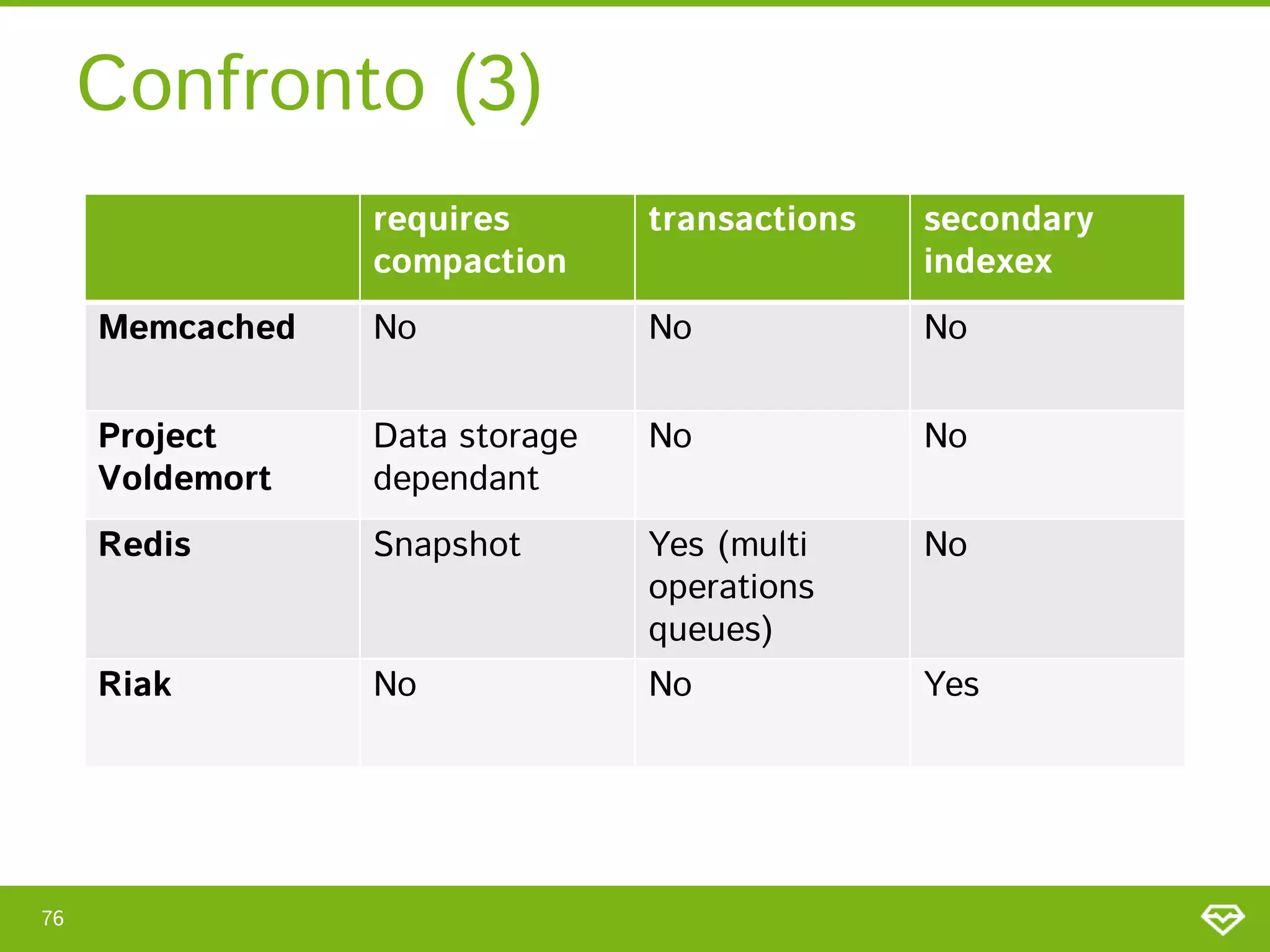 Confronto (3)

| | requires compaction | transactions | secondary indexex |
|---|---|---|---|
| **Memcached** | No | No | No |
| **Project Voldemort** | Data storage dependant | No | No |
| **Redis** | Snapshot | Yes (multi operations queues) | No |
| **Riak** | No | No | Yes |

76